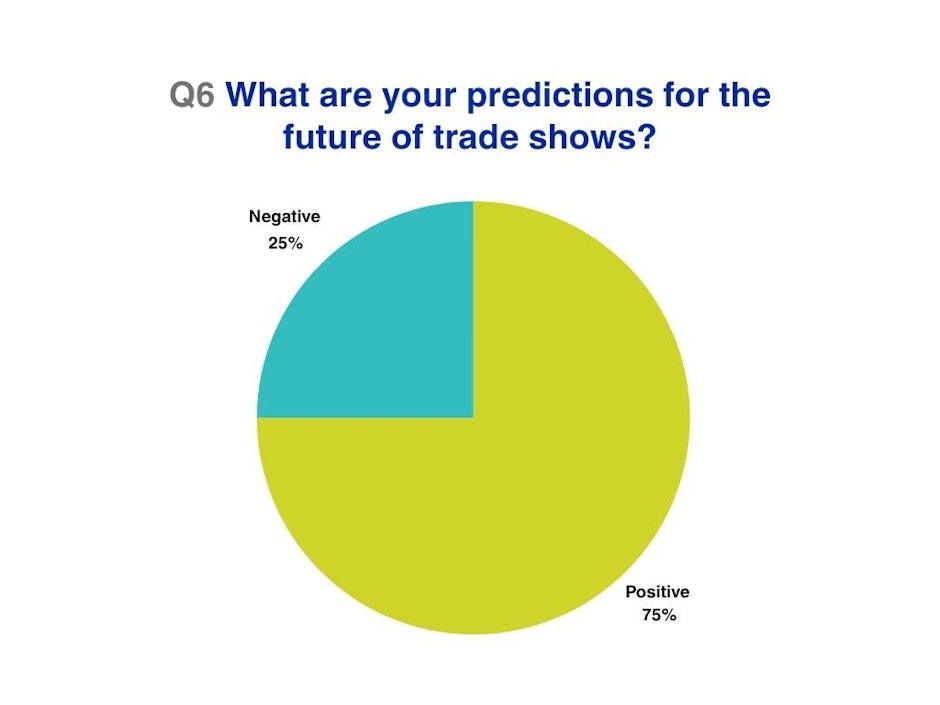 Q6 What are your predictions for the future of trade shows?

Negative
25%

Positive
75%